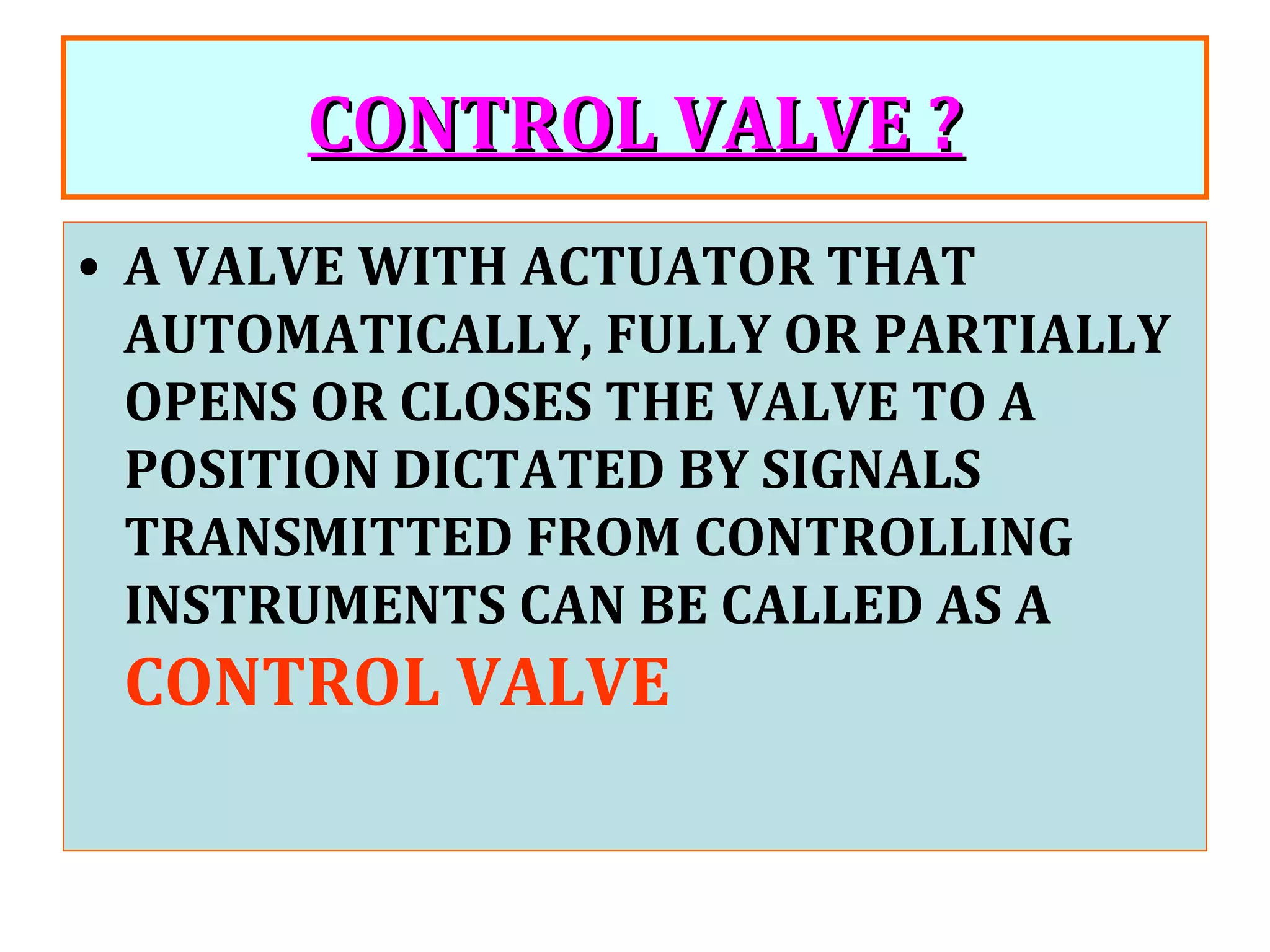 CONTROL VALVE ?

• A VALVE WITH ACTUATOR THAT AUTOMATICALLY, FULLY OR PARTIALLY OPENS OR CLOSES THE VALVE TO A POSITION DICTATED BY SIGNALS TRANSMITTED FROM CONTROLLING INSTRUMENTS CAN BE CALLED AS A CONTROL VALVE